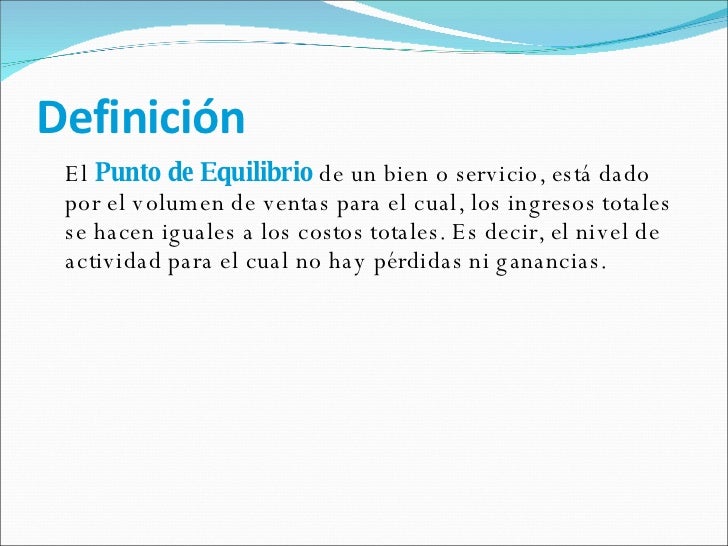 Definición

El Punto de Equilibrio de un bien o servicio, está dado por el volumen de ventas para el cual, los ingresos totales se hacen iguales a los costos totales. Es decir, el nivel de actividad para el cual no hay pérdidas ni ganancias.